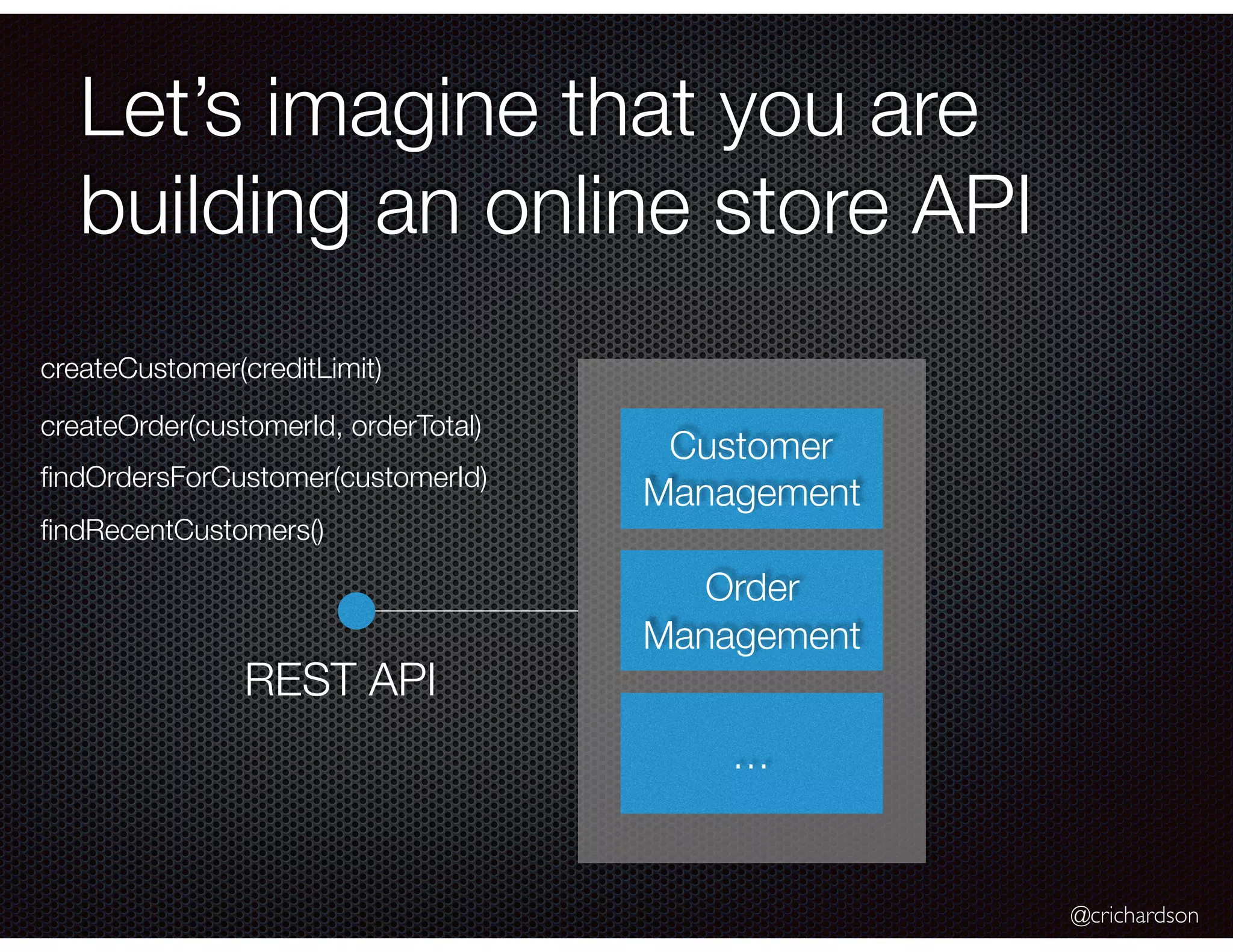 Let's imagine that you are building an online store API

createCustomer(creditLimit)

createOrder(customerId, orderTotal)

findOrdersForCustomer(customerId)

findRecentCustomers()

REST API

Customer Management

Order Management

...

@crichardson